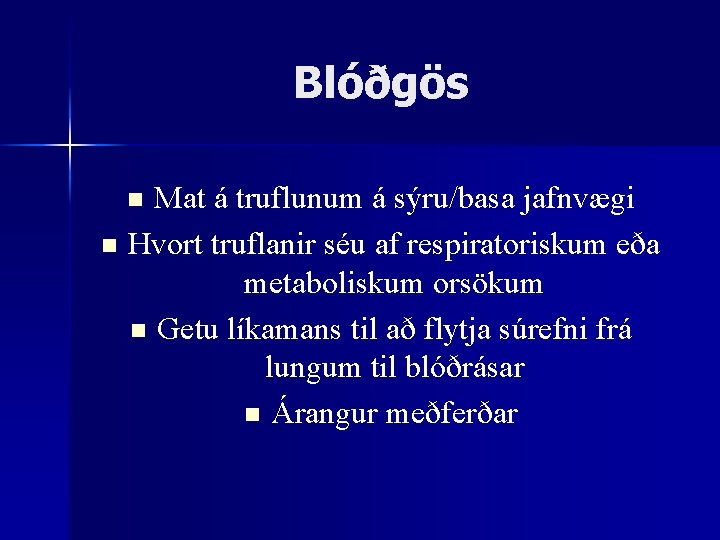 Blóðgös

- Mat á truflunum á sýru/basa jafnvægi
- Hvort truflanir séu af respiratoriskum eða metaboliskum orsökum
- Getu líkamans til að flytja súrefni frá lungum til blóðrásar
- Árangur meðferðar